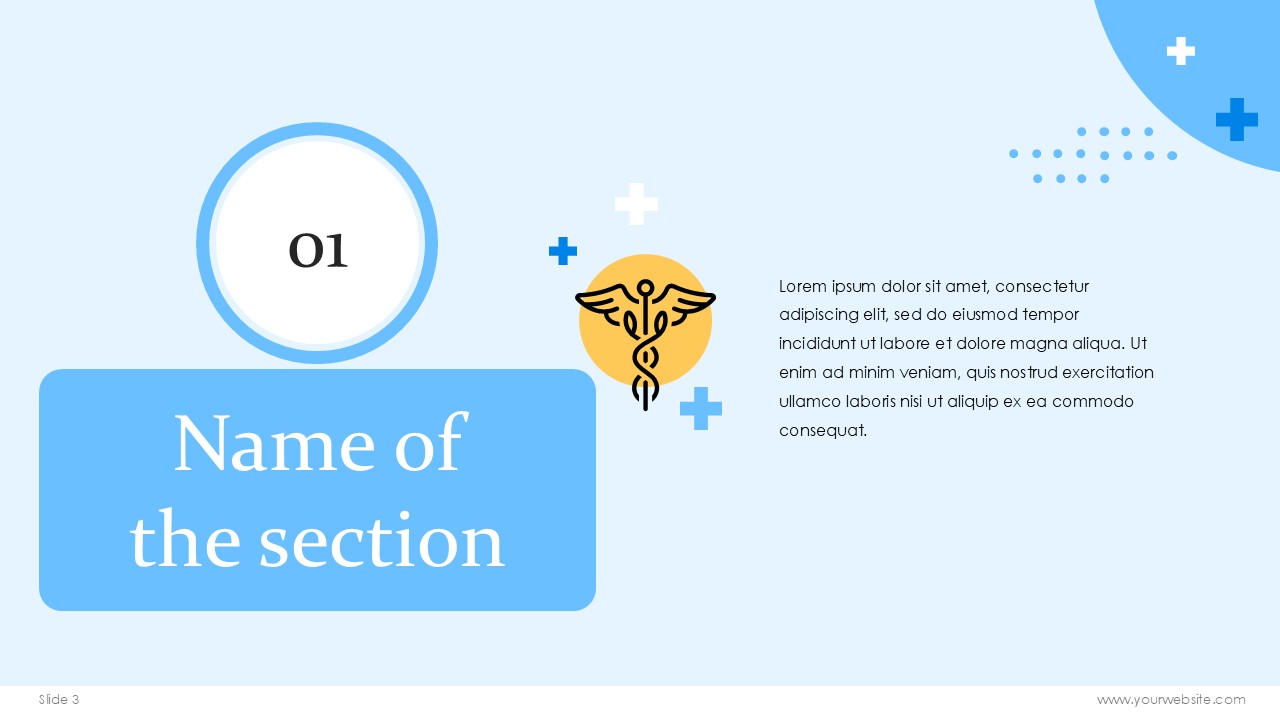 01

Name of the section

Lorem ipsum dolor sit amet, consectetur adipiscing elit, sed do eiusmod tempor incididunt ut labore et dolore magna aliqua. Ut enim ad minim veniam, quis nostrud exercitation ullamco laboris nisi ut aliquip ex ea commodo consequat.

Slide 3

www.yourwebsite.com